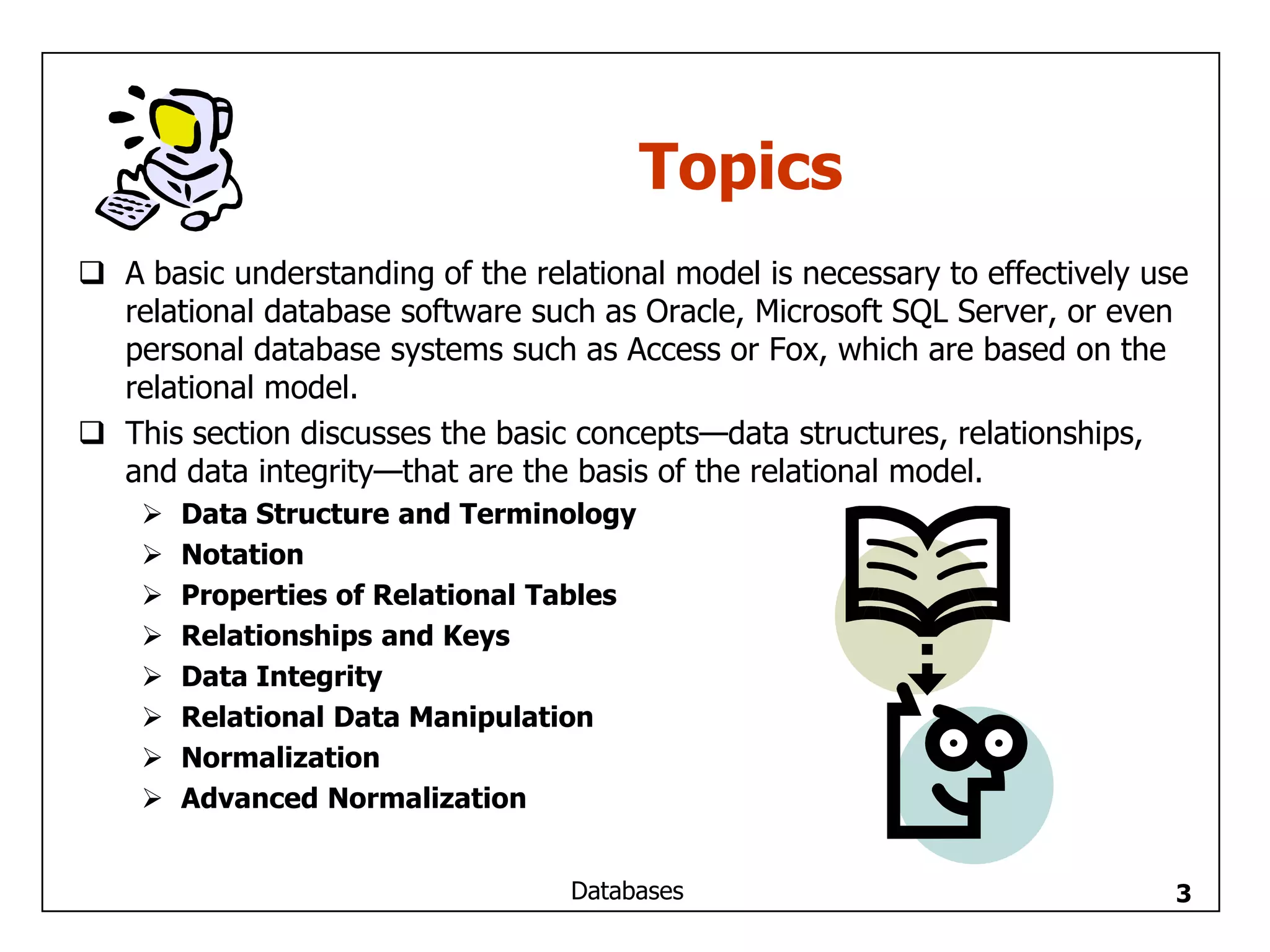 Topics

❑ A basic understanding of the relational model is necessary to effectively use relational database software such as Oracle, Microsoft SQL Server, or even personal database systems such as Access or Fox, which are based on the relational model.

❑ This section discusses the basic concepts—data structures, relationships, and data integrity—that are the basis of the relational model.

➢ Data Structure and Terminology
➢ Notation
➢ Properties of Relational Tables
➢ Relationships and Keys
➢ Data Integrity
➢ Relational Data Manipulation
➢ Normalization
➢ Advanced Normalization

Databases

3